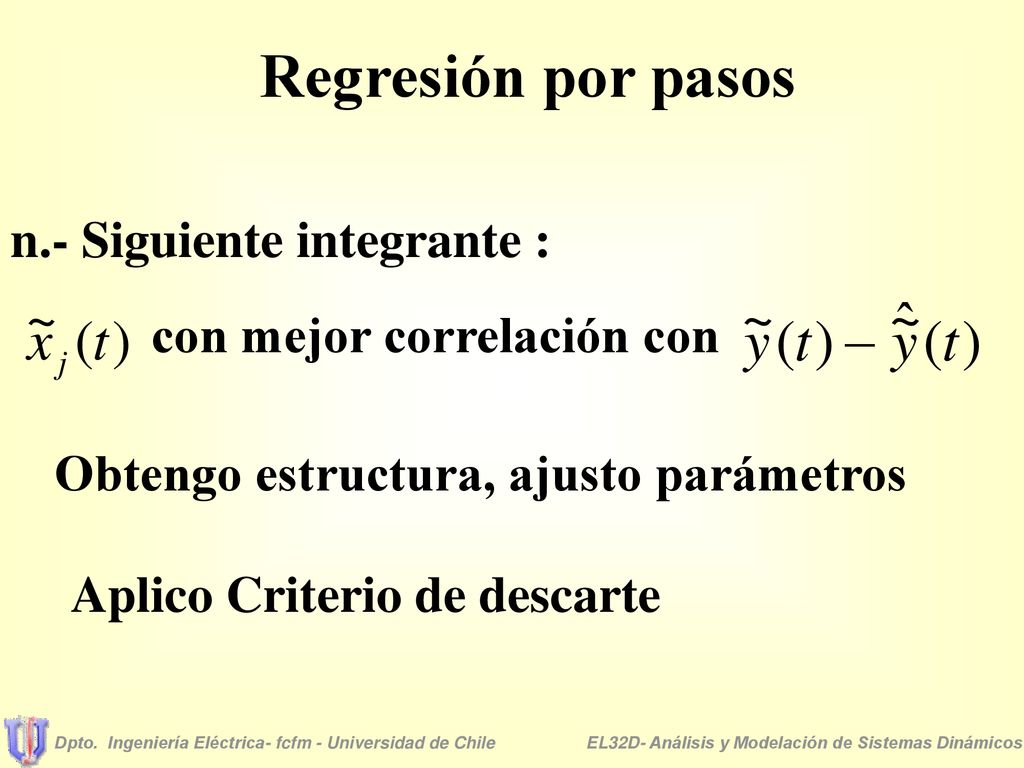 Regresión por pasos

n.- Siguiente integrante :

$\tilde{x}_j(t)$ con mejor correlación con $\tilde{y}(t) - \hat{\tilde{y}}(t)$

Obtengo estructura, ajusto parámetros

Aplico Criterio de descarte

Dpto. Ingeniería Eléctrica- fcfm - Universidad de Chile

EL32D- Análisis y Modelación de Sistemas Dinámicos